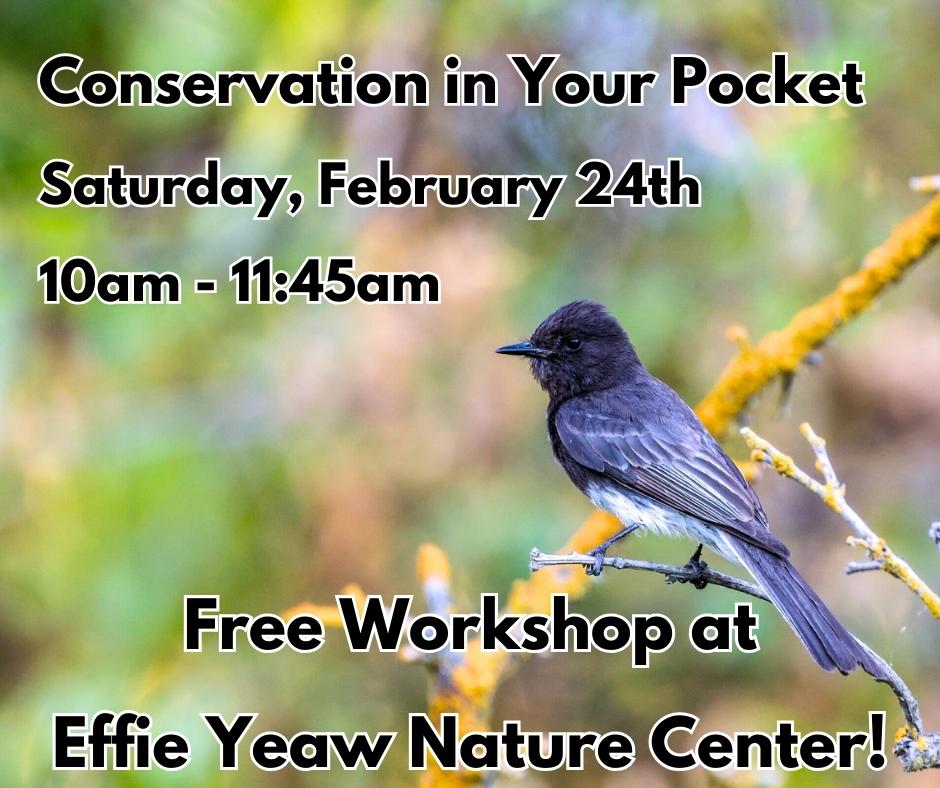 Conservation in Your Pocket
Saturday, February 24th
10am - 11:45am

Free Workshop at
Effie Yeaw Nature Center!